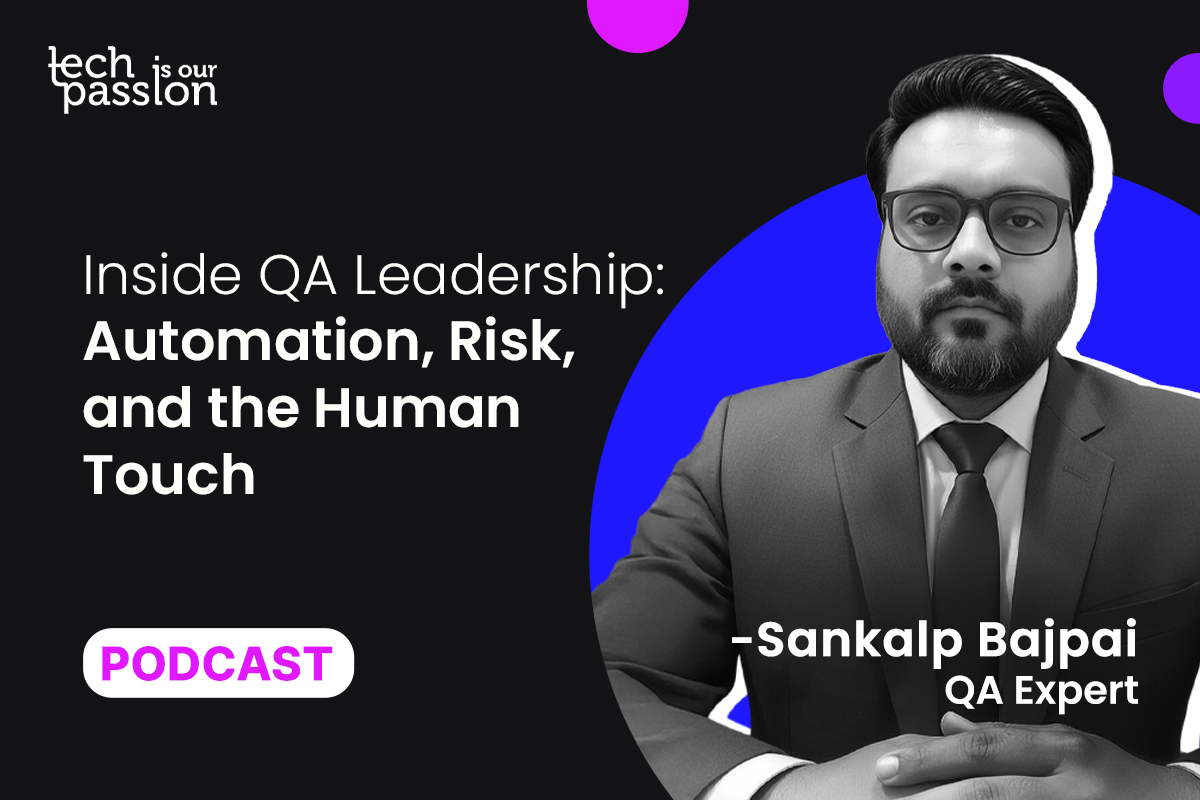 tech is our passion

Inside QA Leadership: Automation, Risk, and the Human Touch

PODCAST

-Sankalp Bajpai
QA Expert